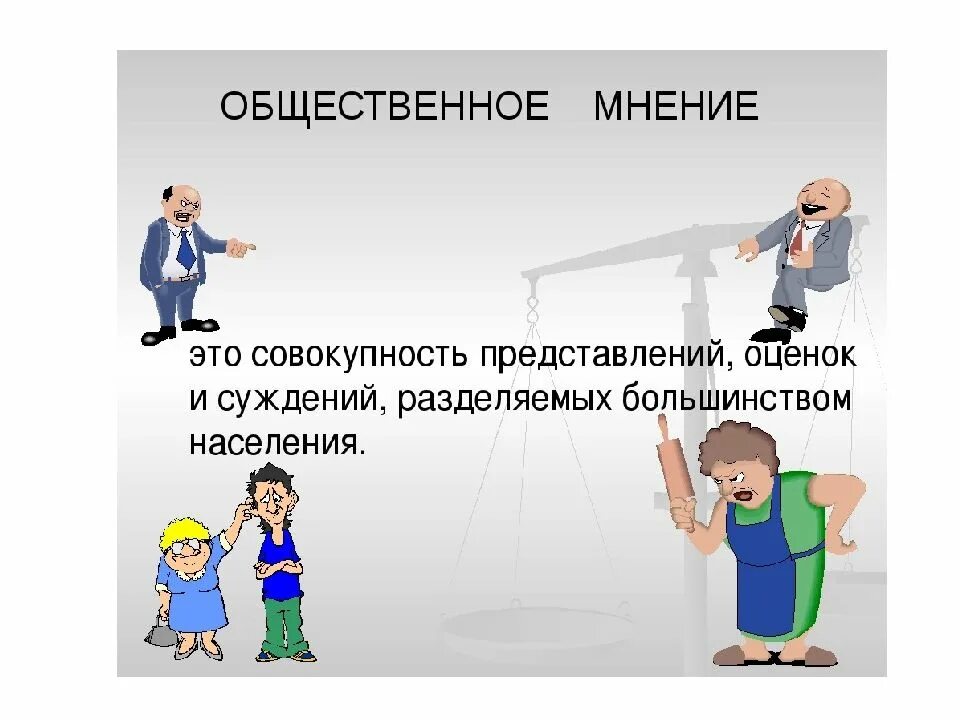 ОБЩЕСТВЕННОЕ МНЕНИЕ

это совокупность представлений, оценок и суждений, разделяемых большинством населения.